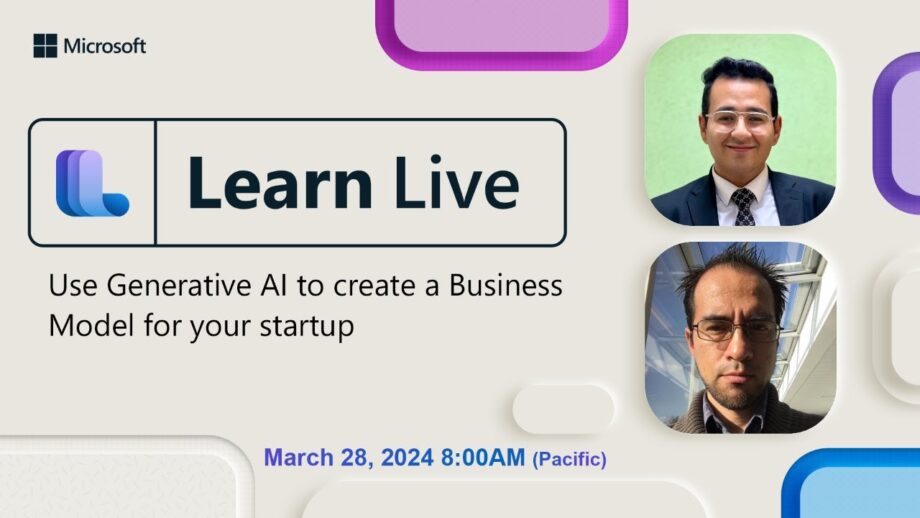 Microsoft

Learn Live

Use Generative AI to create a Business Model for your startup

March 28, 2024 8:00AM (Pacific)